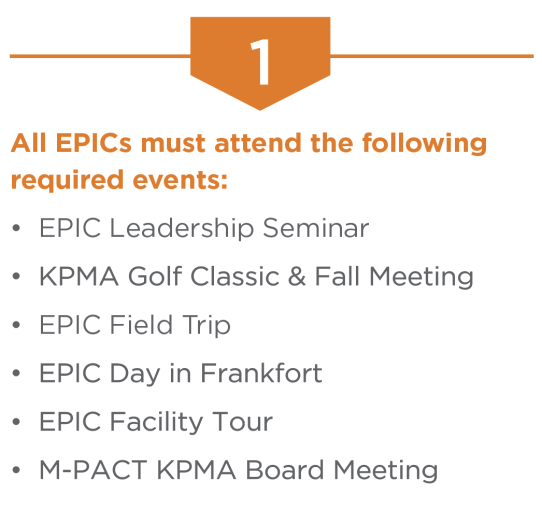 1

All EPICs must attend the following required events:

• EPIC Leadership Seminar
• KPMA Golf Classic & Fall Meeting
• EPIC Field Trip
• EPIC Day in Frankfort
• EPIC Facility Tour
• M-PACT KPMA Board Meeting